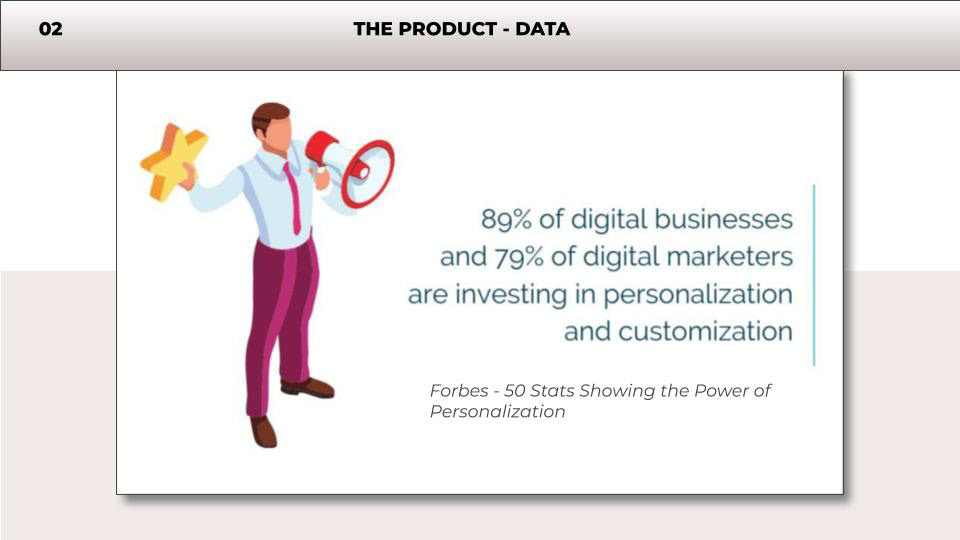 02

THE PRODUCT - DATA

89% of digital businesses and 79% of digital marketers are investing in personalization and customization

Forbes - 50 Stats Showing the Power of Personalization